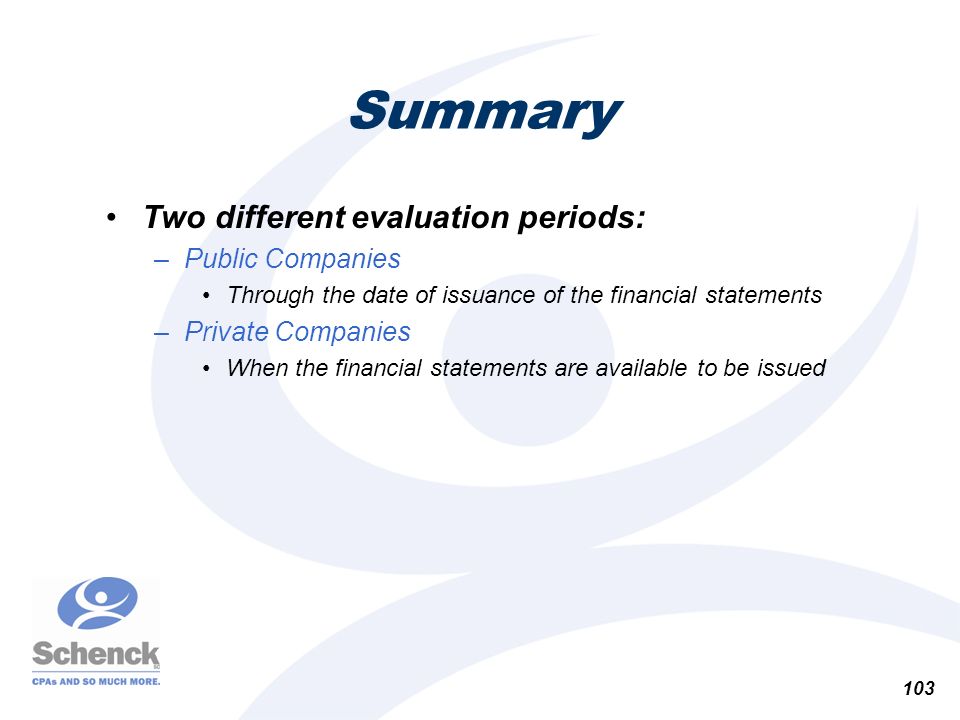 Summary

• Two different evaluation periods:

– Public Companies

• Through the date of issuance of the financial statements

– Private Companies

• When the financial statements are available to be issued

Schenck
CPAs AND SO MUCH MORE.

103